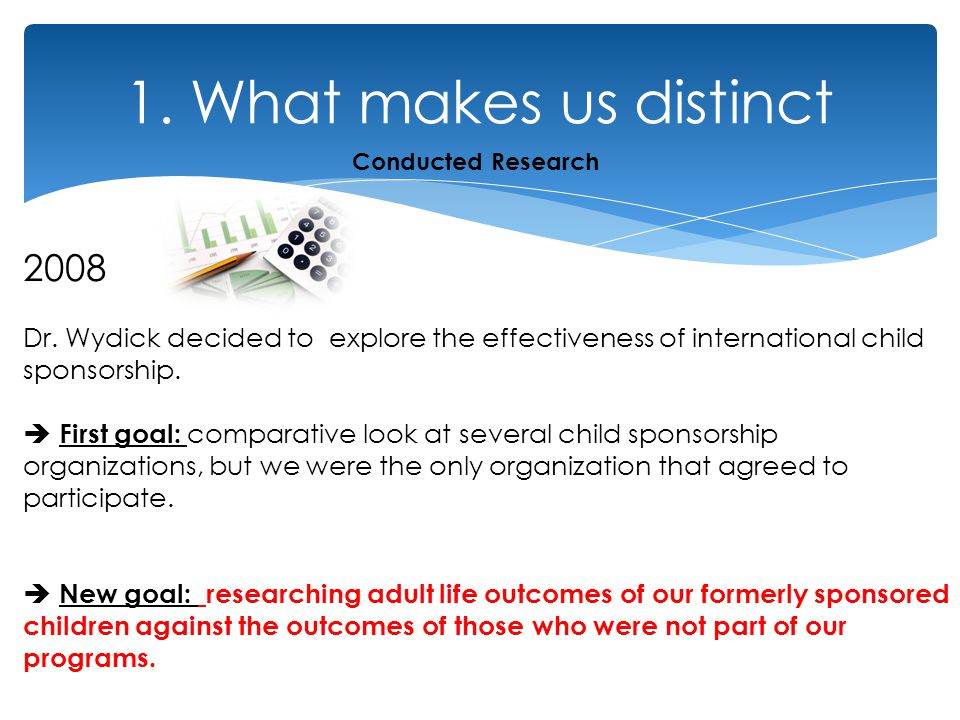 1. What makes us distinct

Conducted Research

2008

Dr. Wydick decided to explore the effectiveness of international child sponsorship.

➔ First goal: comparative look at several child sponsorship organizations, but we were the only organization that agreed to participate.

➔ New goal: researching adult life outcomes of our formerly sponsored children against the outcomes of those who were not part of our programs.